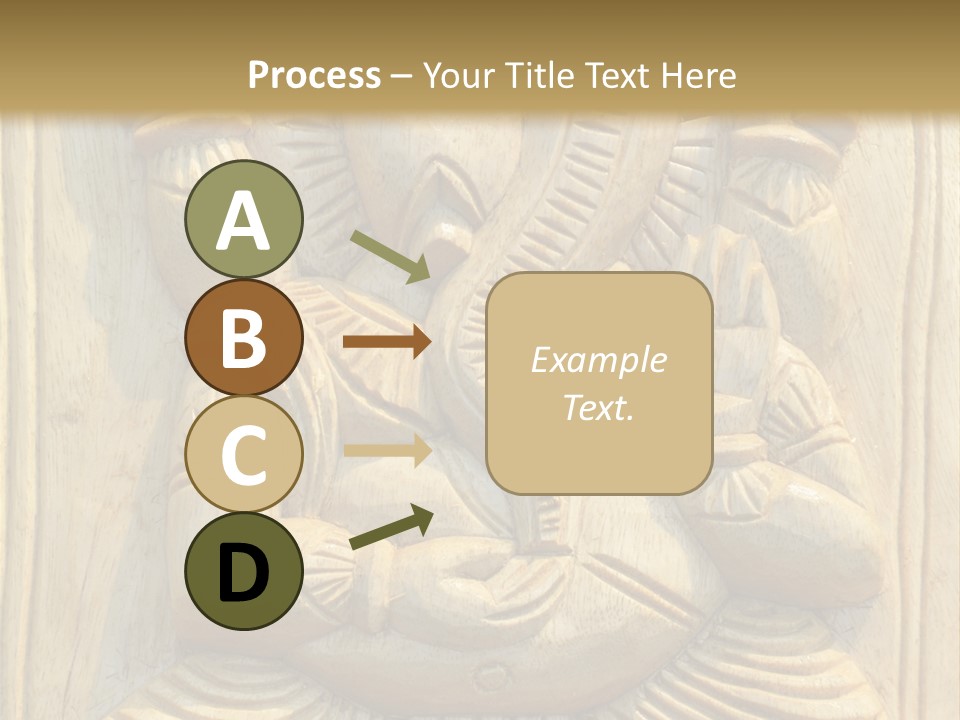 Process – Your Title Text Here

A

B

C

D

Example Text.